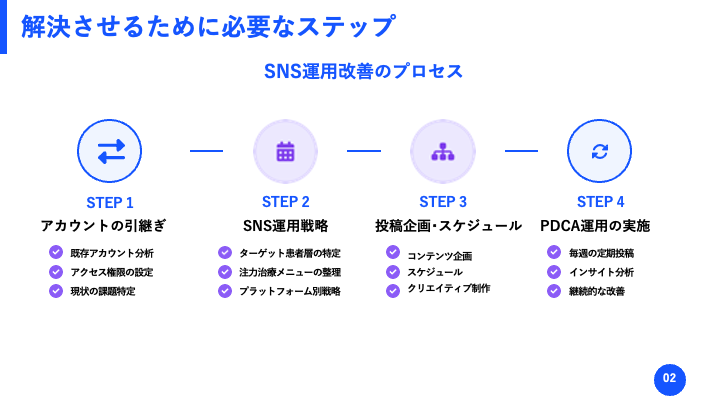 解決させるために必要なステップ

SNS運用改善のプロセス

STEP 1
アカウントの引継ぎ
既存アカウント分析
アクセス権限の設定
現状の課題特定

STEP 2
SNS運用戦略
ターゲット患者層の特定
注力治療メニューの整理
プラットフォーム別戦略

STEP 3
投稿企画・スケジュール
コンテンツ企画
スケジュール
クリエイティブ制作

STEP 4
PDCA運用の実施
毎週の定期投稿
インサイト分析
継続的な改善

02